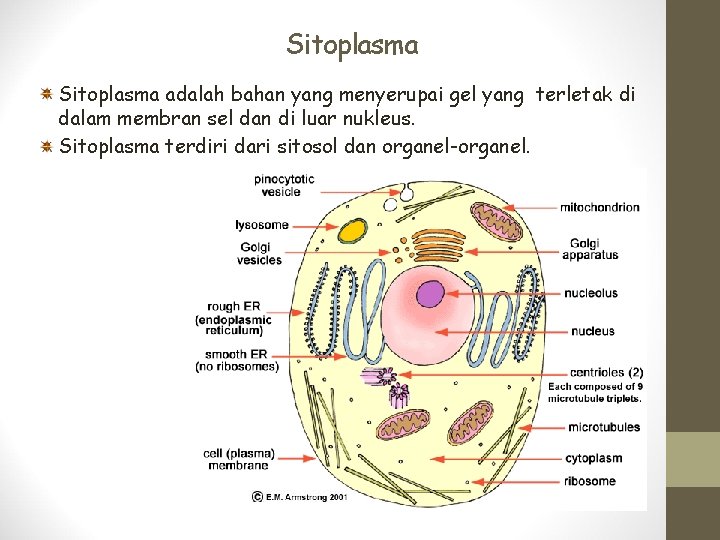 Sitoplasma

Sitoplasma adalah bahan yang menyerupai gel yang terletak di dalam membran sel dan di luar nukleus.

Sitoplasma terdiri dari sitosol dan organel-organel.

pinocytotic vesicle
lysosome
Golgi vesicles
rough ER (endoplasmic reticulum)
smooth ER (no ribosomes)
cell (plasma) membrane
mitochondrion
Golgi apparatus
nucleolus
nucleus
centrioles (2)
Each composed of 9 microtubule triplets.
microtubules
cytoplasm
ribosome
© E.M. Armstrong 2001